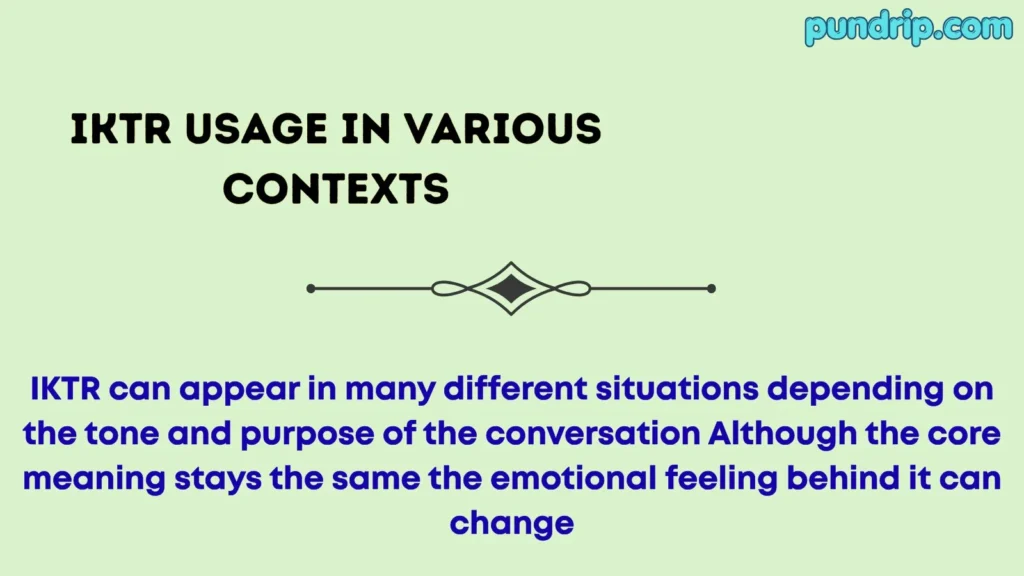 pundrip.com

IKTR USAGE IN VARIOUS CONTEXTS

IKTR can appear in many different situations depending on the tone and purpose of the conversation Although the core meaning stays the same the emotional feeling behind it can change